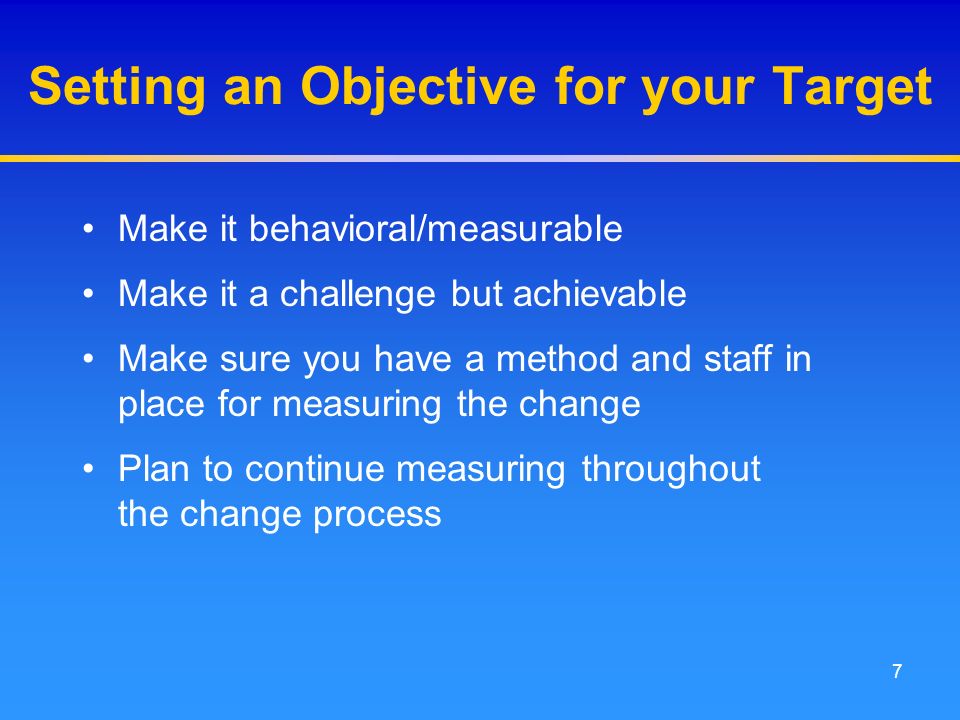 Setting an Objective for your Target

• Make it behavioral/measurable
• Make it a challenge but achievable
• Make sure you have a method and staff in place for measuring the change
• Plan to continue measuring throughout the change process

7